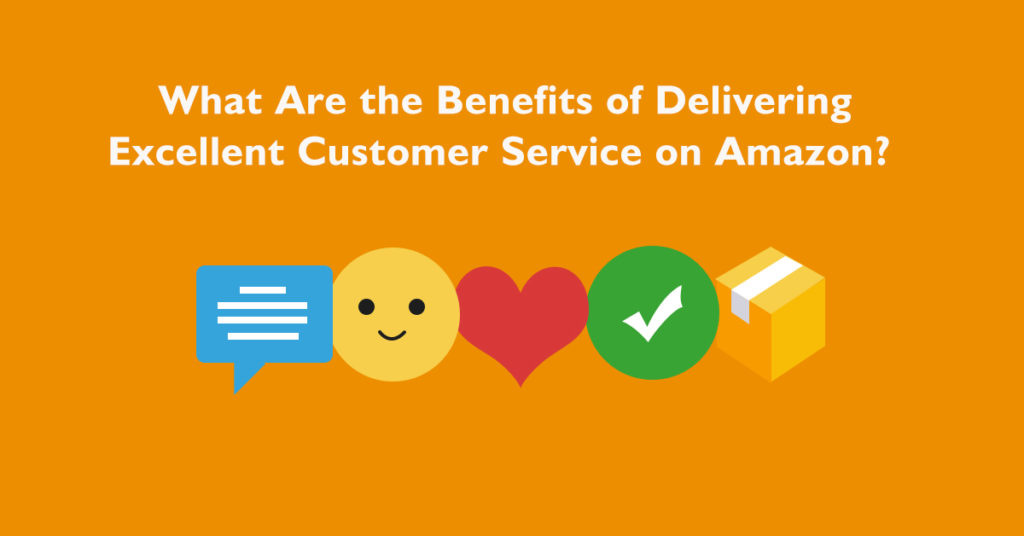 What Are the Benefits of Delivering Excellent Customer Service on Amazon?